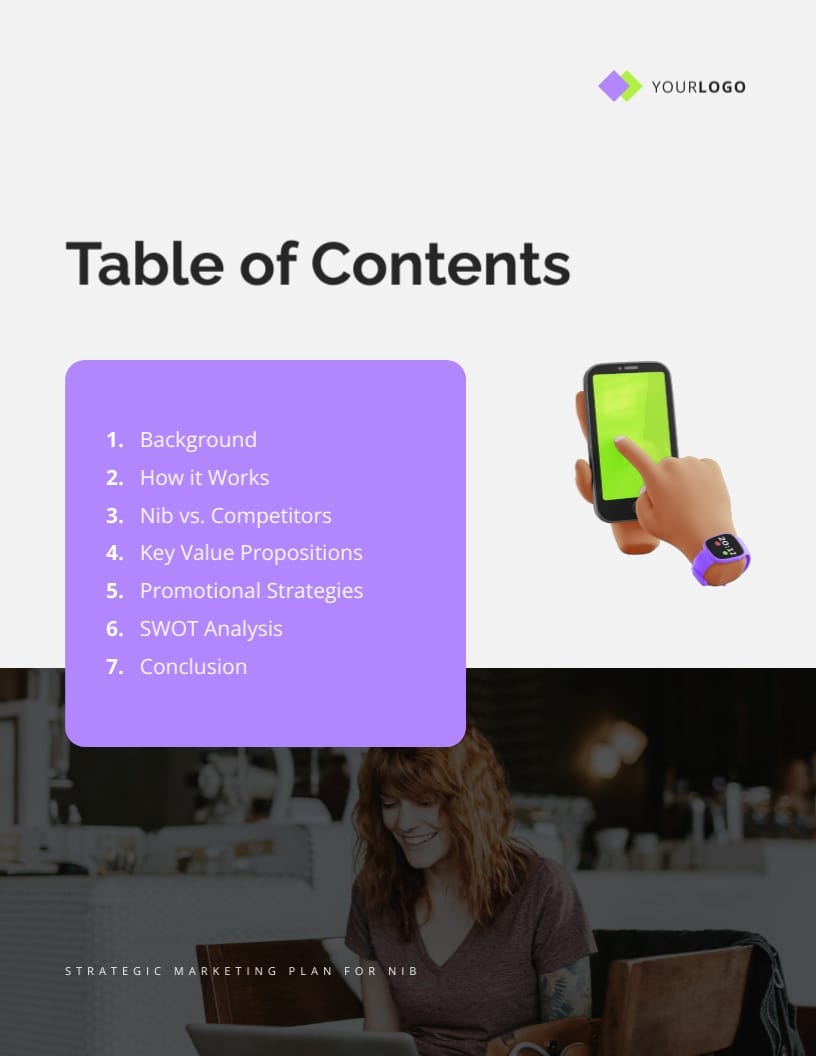 YOURLOGO

Table of Contents

1. Background
2. How it Works
3. Nib vs. Competitors
4. Key Value Propositions
5. Promotional Strategies
6. SWOT Analysis
7. Conclusion

STRATEGIC MARKETING PLAN FOR NIB